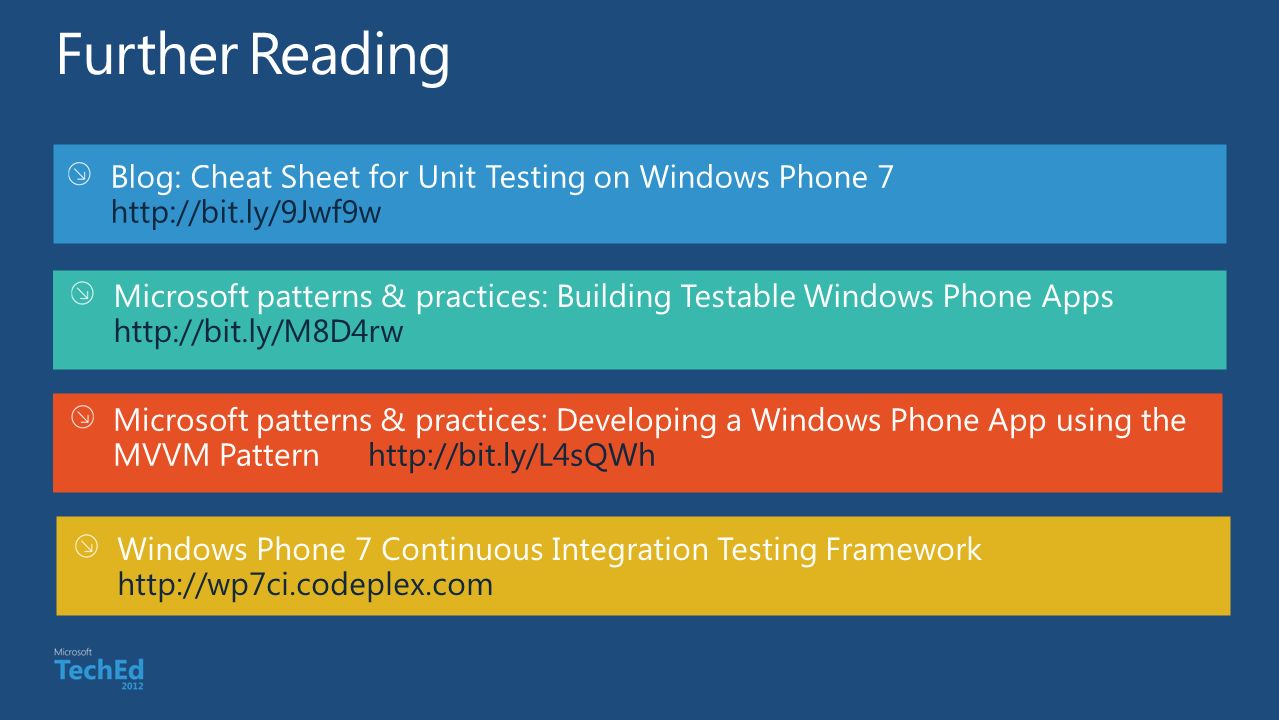 Further Reading

Blog: Cheat Sheet for Unit Testing on Windows Phone 7
http://bit.ly/9Jwf9w

Microsoft patterns & practices: Building Testable Windows Phone Apps
http://bit.ly/M8D4rw

Microsoft patterns & practices: Developing a Windows Phone App using the MVVM Pattern http://bit.ly/L4sQWh

Windows Phone 7 Continuous Integration Testing Framework
http://wp7ci.codeplex.com

Microsoft
TechEd
2012